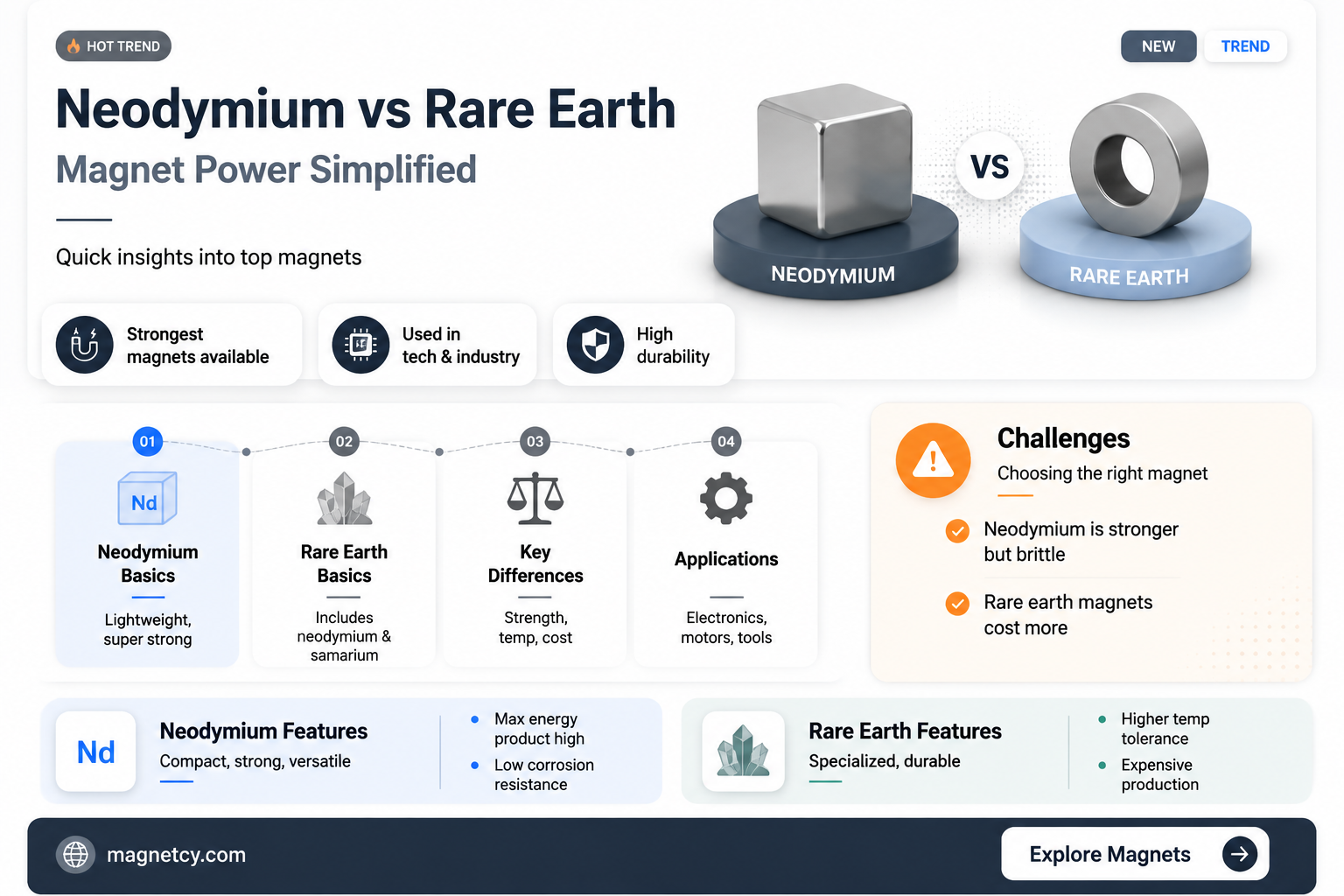 HOT TREND

NEW TREND

Neodymium vs Rare Earth

Magnet Power Simplified

Quick insights into top magnets

VS

NEODYMIUM

RARE EARTH

Strongest magnets available

Used in tech & industry

High durability

01
Nd
Neodymium Basics
Lightweight, super strong

02
Rare Earth Basics
Includes neodymium & samarium

03
Key Differences
Strength, temp, cost

04
Applications
Electronics, motors, tools

Challenges
Choosing the right magnet

Neodymium is stronger but brittle

Rare earth magnets cost more

Nd
Neodymium Features
Compact, strong, versatile

Max energy product high
Low corrosion resistance

Rare Earth Features
Specialized, durable

Higher temp tolerance
Expensive production

magnetcy.com

Explore Magnets